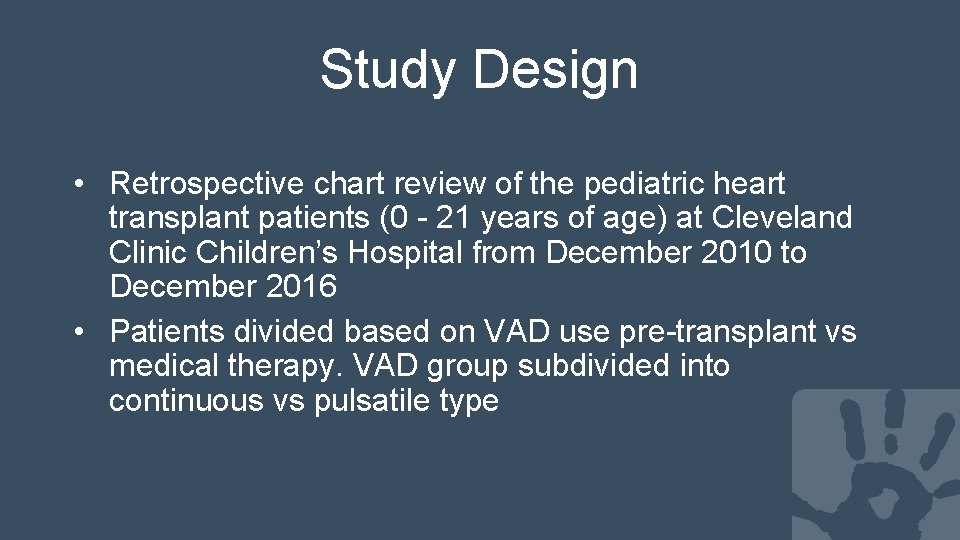 Study Design

• Retrospective chart review of the pediatric heart transplant patients (0 - 21 years of age) at Cleveland Clinic Children’s Hospital from December 2010 to December 2016
• Patients divided based on VAD use pre-transplant vs medical therapy. VAD group subdivided into continuous vs pulsatile type